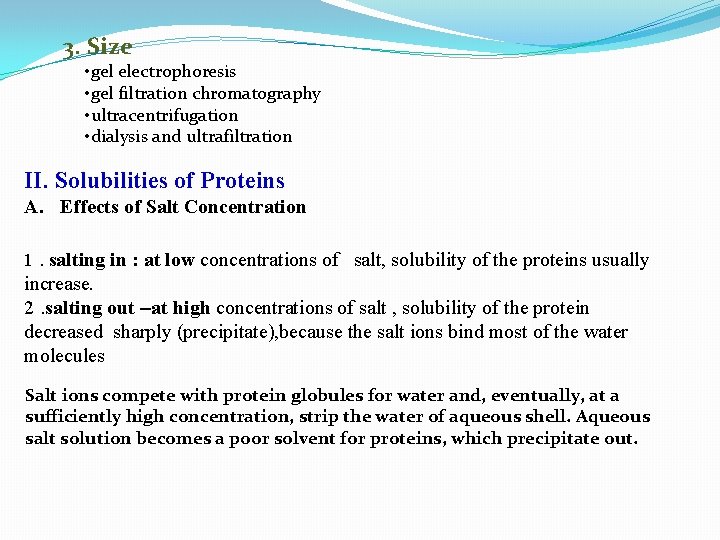 3. Size
•gel electrophoresis
•gel filtration chromatography
•ultracentrifugation
•dialysis and ultrafiltration

II. Solubilities of Proteins
A. Effects of Salt Concentration

1 . salting in : at low concentrations of salt, solubility of the proteins usually increase.
2 .salting out –at high concentrations of salt , solubility of the protein decreased sharply (precipitate),because the salt ions bind most of the water molecules

Salt ions compete with protein globules for water and, eventually, at a sufficiently high concentration, strip the water of aqueous shell. Aqueous salt solution becomes a poor solvent for proteins, which precipitate out.